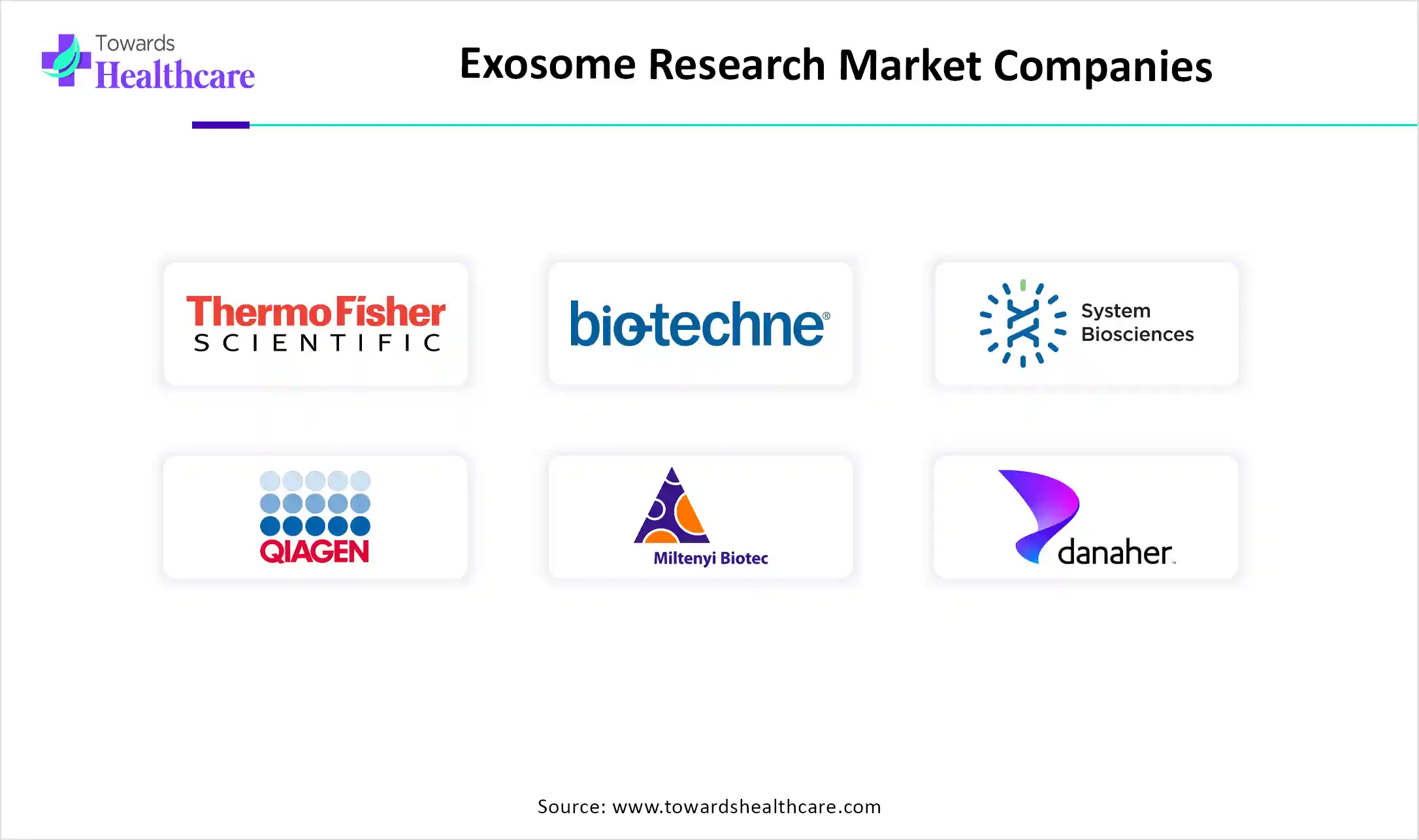 Towards Healthcare

Exosome Research Market Companies

ThermoFisher SCIENTIFIC

bio-techne®

System Biosciences

QIAGEN

Miltenyi Biotec

danaher.

Source: www.towardshealthcare.com